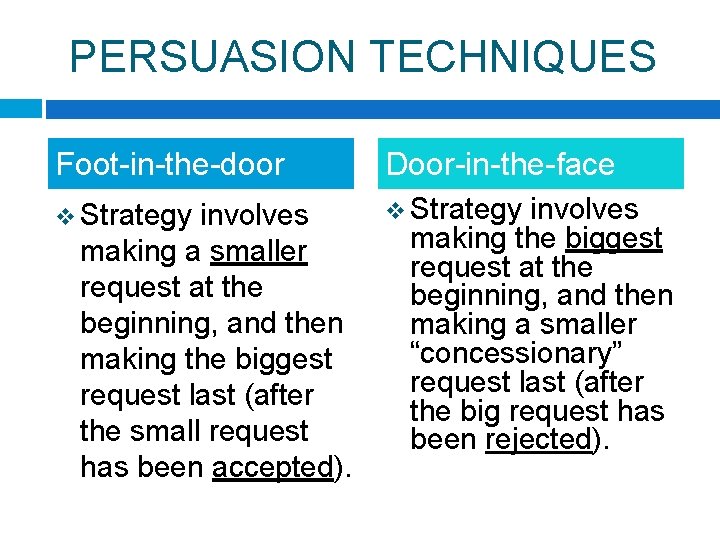 PERSUASION TECHNIQUES

Foot-in-the-door

❖ Strategy involves making a smaller request at the beginning, and then making the biggest request last (after the small request has been accepted).

Door-in-the-face

❖ Strategy involves making the biggest request at the beginning, and then making a smaller “concessionary” request last (after the big request has been rejected).